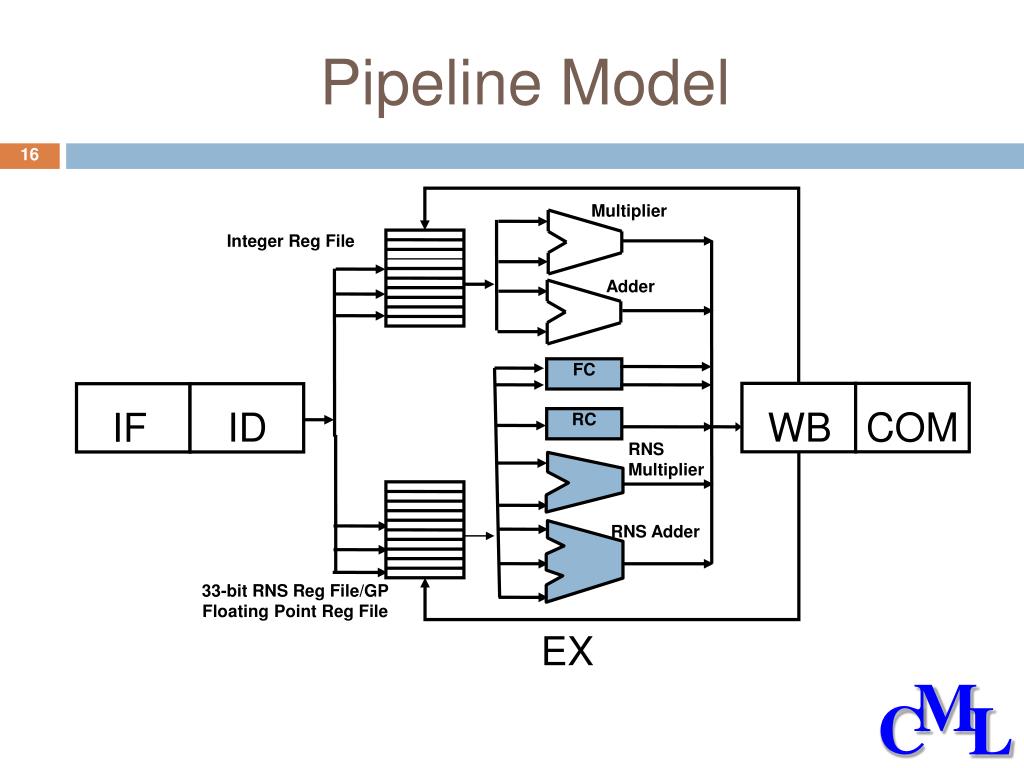 Pipeline Model

16

Integer Reg File

Multiplier

Adder

FC

RC

RNS Multiplier

RNS Adder

IF

ID

WB

COM

33-bit RNS Reg File/GP Floating Point Reg File

EX

CML